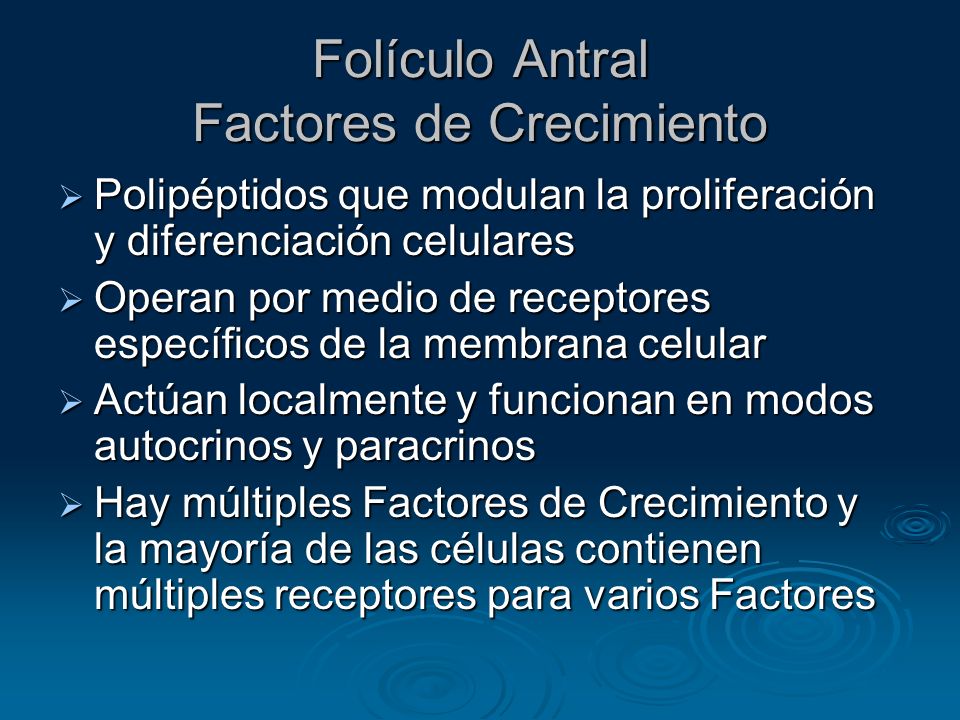 Folículo Antral
Factores de Crecimiento

➢ Polipéptidos que modulan la proliferación y diferenciación celulares

➢ Operan por medio de receptores específicos de la membrana celular

➢ Actúan localmente y funcionan en modos autocrinos y paracrinos

➢ Hay múltiples Factores de Crecimiento y la mayoría de las células contienen múltiples receptores para varios Factores